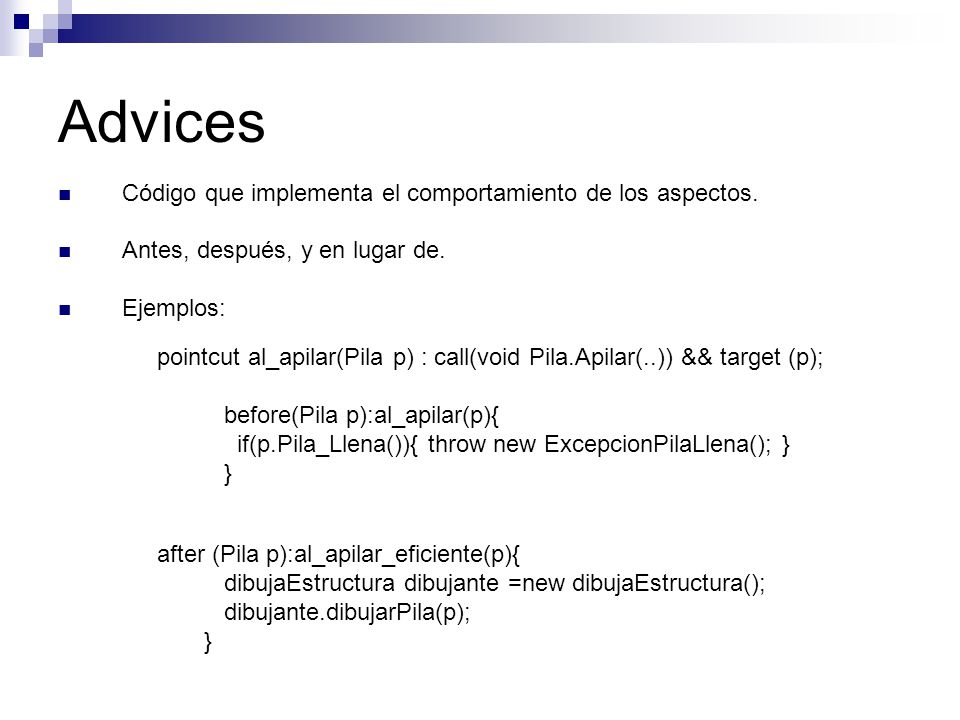 Advices

Código que implementa el comportamiento de los aspectos.

Antes, después, y en lugar de.

Ejemplos:

pointcut al_apilar(Pila p) : call(void Pila.Apilar(..)) && target (p);

before(Pila p):al_apilar(p){
if(p.Pila_Llena()){ throw new ExcepcionPilaLlena(); }
}

after (Pila p):al_apilar_eficiente(p){
dibujaEstructura dibujante =new dibujaEstructura();
dibujante.dibujarPila(p);
}